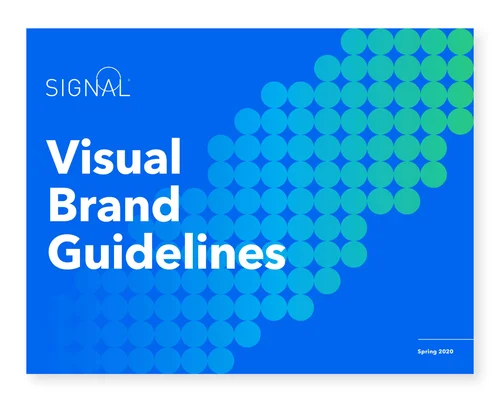 SIGNAL

Visual Brand Guidelines

Spring 2020